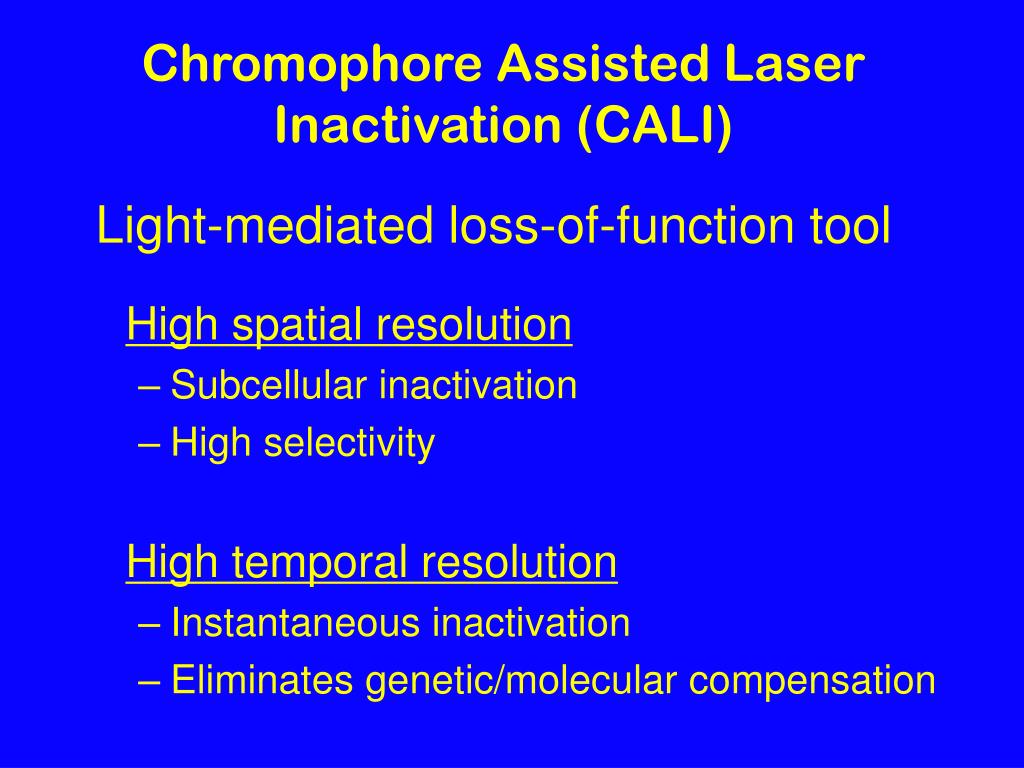 Chromophore Assisted Laser Inactivation (CALI)

Light-mediated loss-of-function tool

High spatial resolution
– Subcellular inactivation
– High selectivity

High temporal resolution
– Instantaneous inactivation
– Eliminates genetic/molecular compensation